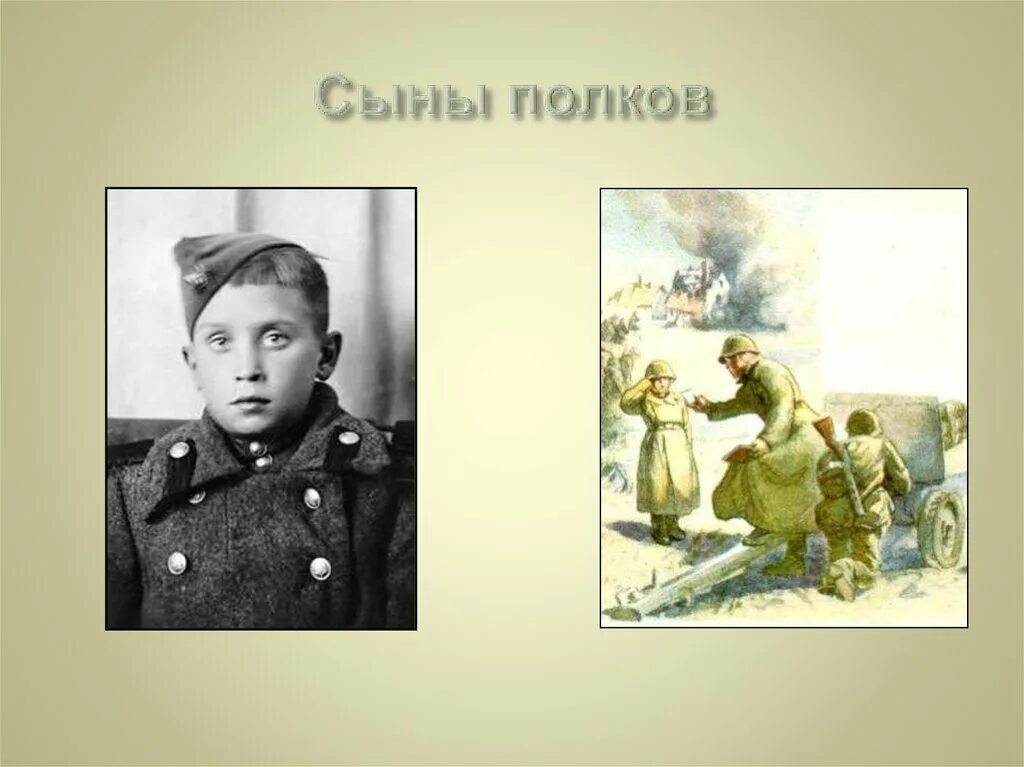 Сыны полков